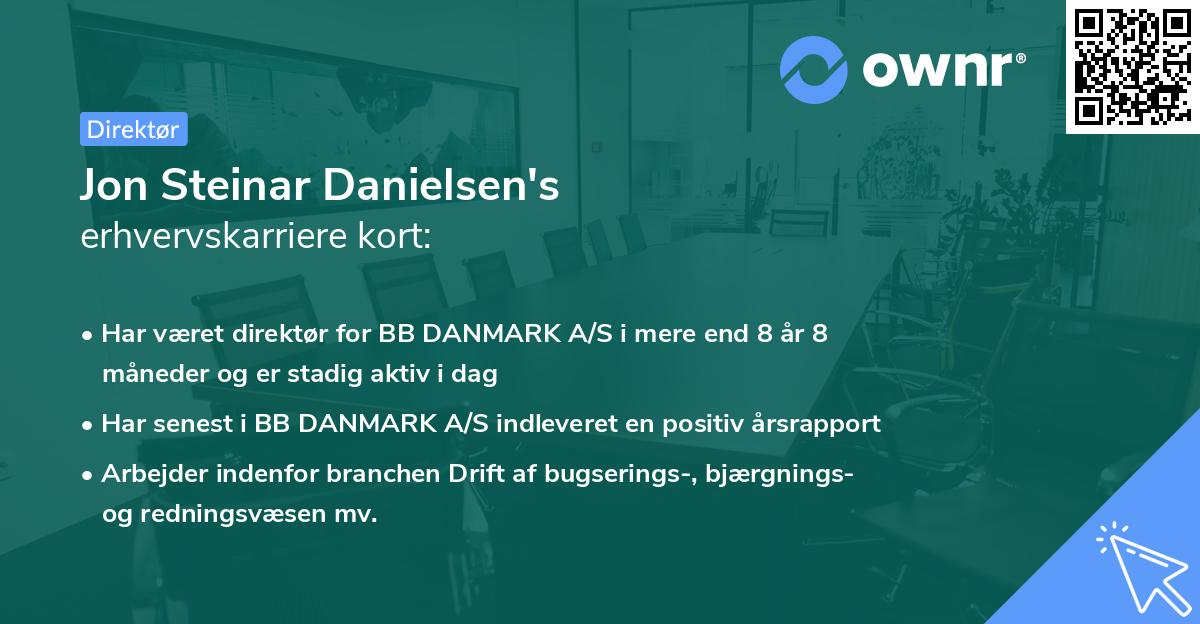 ownr®

Direktør

Jon Steinar Danielsen's
erhvervskarriere kort:

• Har været direktør for BB DANMARK A/S i mere end 8 år 8 måneder og er stadig aktiv i dag

• Har senest i BB DANMARK A/S indleveret en positiv årsrapport

• Arbejder indenfor branchen Drift af bugserings-, bjærgnings- og redningsvæsen mv.